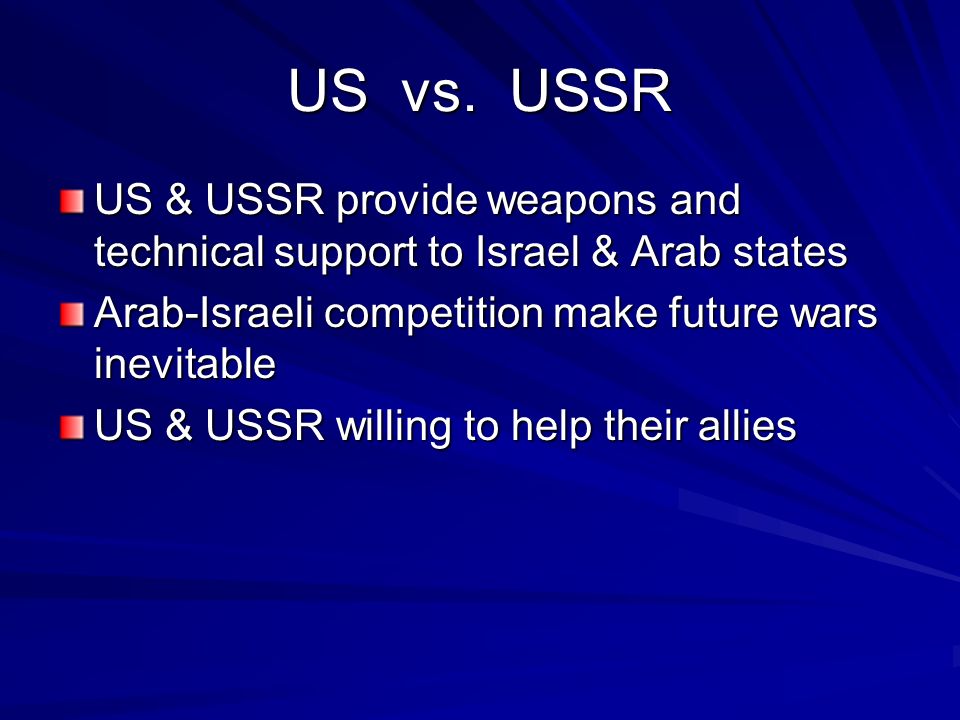 US vs. USSR

US & USSR provide weapons and technical support to Israel & Arab states

Arab-Israeli competition make future wars inevitable

US & USSR willing to help their allies